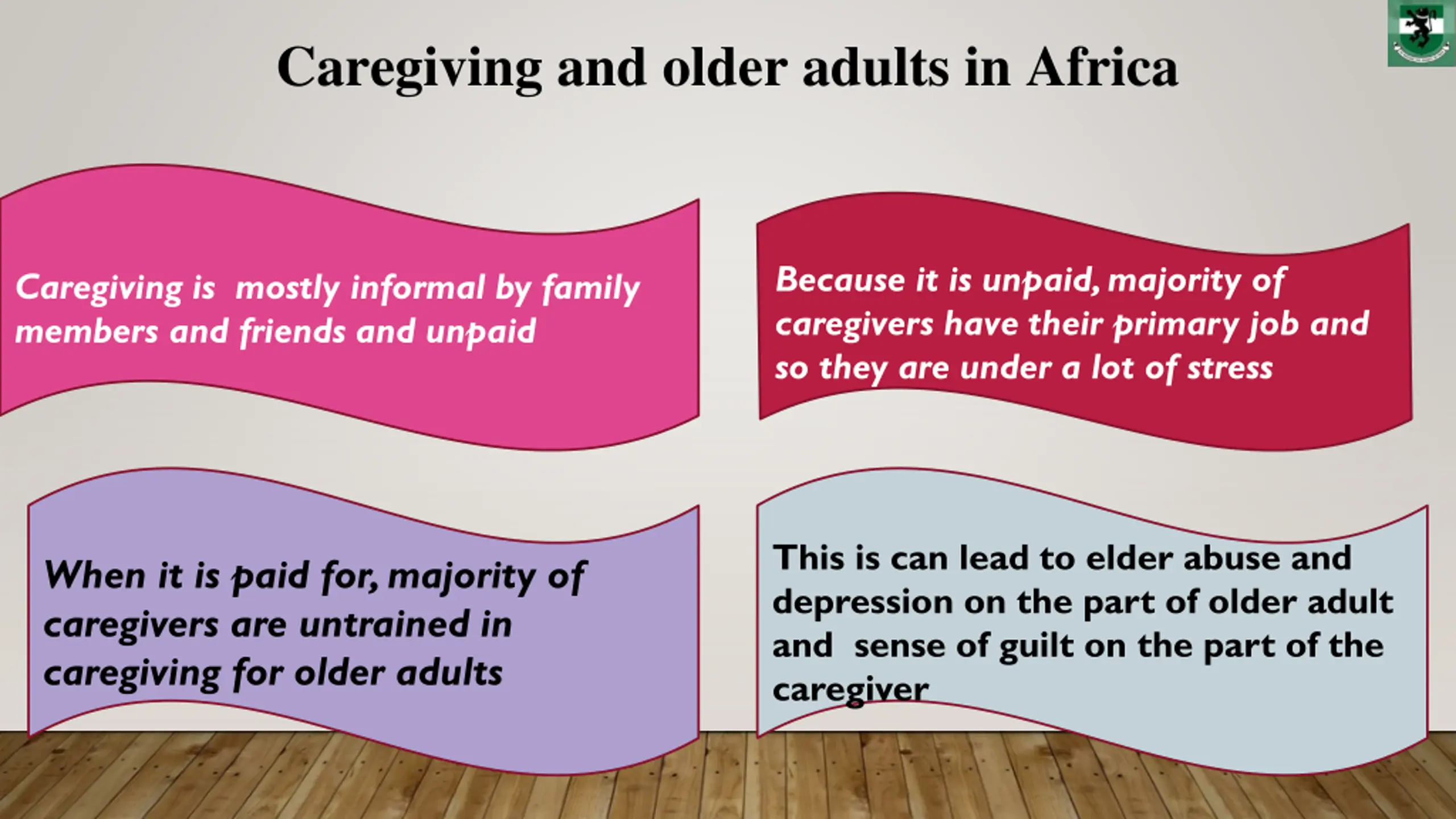 Caregiving and older adults in Africa

Caregiving is mostly informal by family members and friends and unpaid

Because it is unpaid, majority of caregivers have their primary job and so they are under a lot of stress

When it is paid for, majority of caregivers are untrained in caregiving for older adults

This is can lead to elder abuse and depression on the part of older adult and sense of guilt on the part of the caregiver